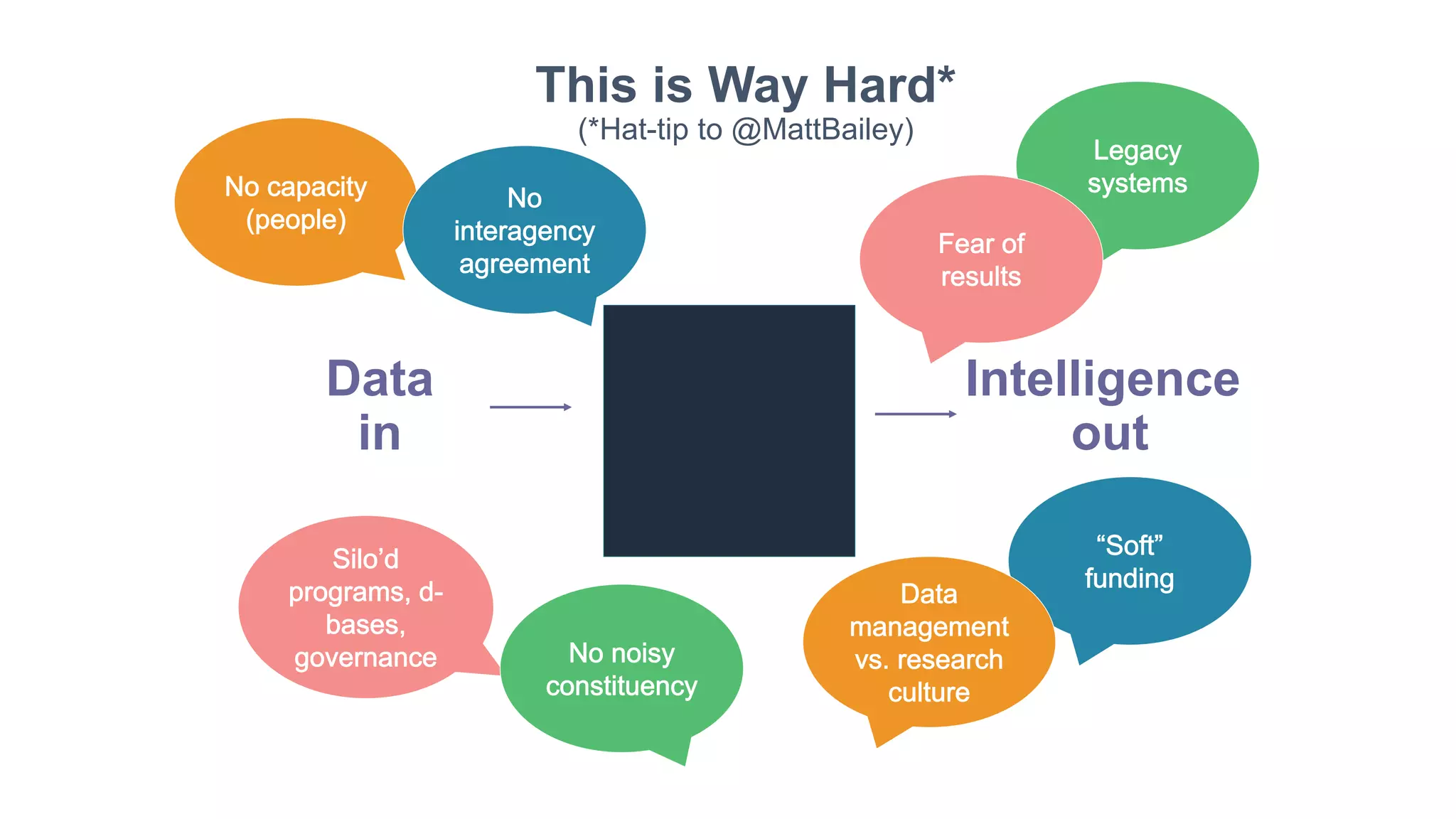 This is Way Hard*
(*Hat-tip to @MattBailey)

No capacity (people)

No interagency agreement

Legacy systems

Fear of results

Data in

Intelligence out

Silo'd programs, d-bases, governance

No noisy constituency

Data management vs. research culture

"Soft" funding